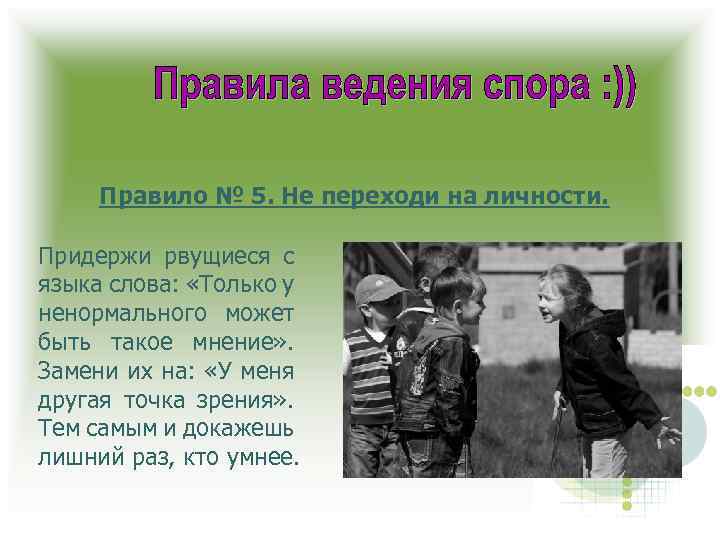 Правила ведения спора :))

Правило № 5. Не переходи на личности.

Придержи рвущиеся с языка слова: «Только у ненормального может быть такое мнение». Замени их на: «У меня другая точка зрения». Тем самым и докажешь лишний раз, кто умнее.